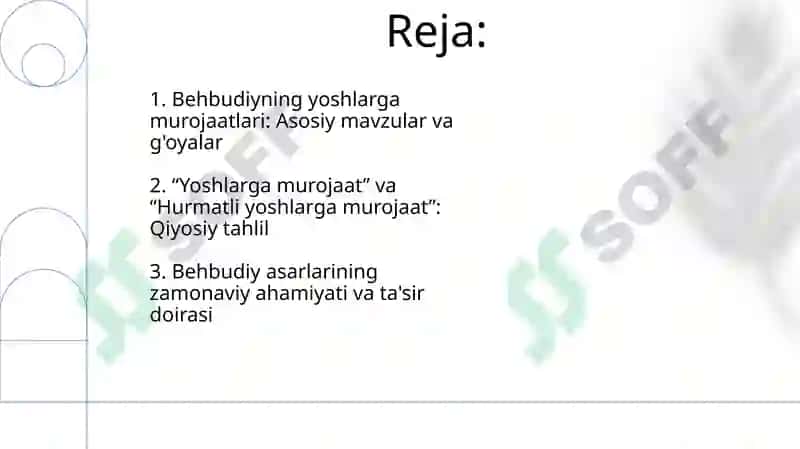 Reja:

1. Behbudiyning yoshlarga murojaatlari: Asosiy mavzular va g'oyalar

2. “Yoshlarga murojaat” va “Hurmatli yoshlarga murojaat”: Qiyosiy tahlil

3. Behbudiy asarlarining zamonaviy ahamiyati va ta'sir doirasi

SOFF

SOFF